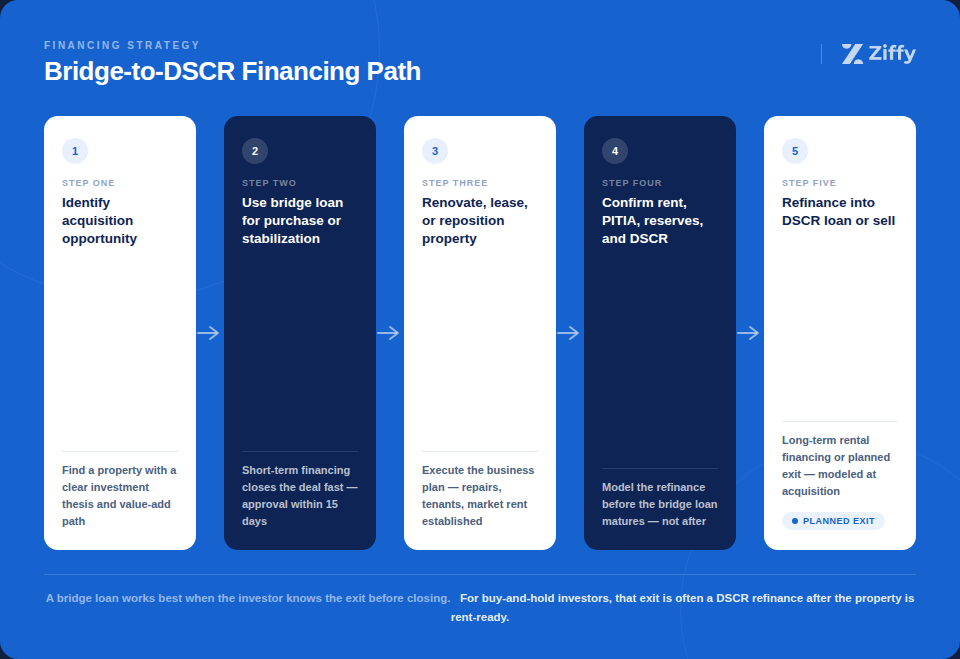 FINANCING STRATEGY

Bridge-to-DSCR Financing Path

Ziffy

1

STEP ONE

Identify acquisition opportunity

Find a property with a clear investment thesis and value-add path

2

STEP TWO

Use bridge loan for purchase or stabilization

Short-term financing closes the deal fast — approval within 15 days

3

STEP THREE

Renovate, lease, or reposition property

Execute the business plan — repairs, tenants, market rent established

4

STEP FOUR

Confirm rent, PITIA, reserves, and DSCR

Model the refinance before the bridge loan matures — not after

5

STEP FIVE

Refinance into DSCR loan or sell

Long-term rental financing or planned exit — modeled at acquisition

PLANNED EXIT

A bridge loan works best when the investor knows the exit before closing. For buy-and-hold investors, that exit is often a DSCR refinance after the property is rent-ready.